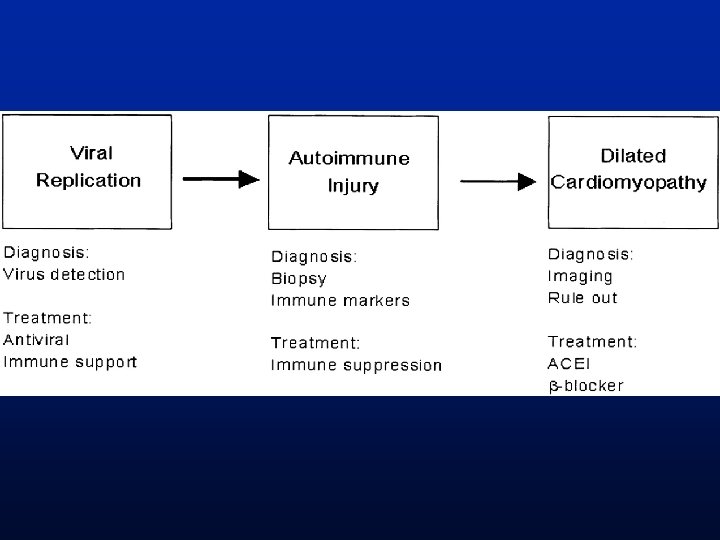 Viral Replication

Autoimmune Injury

Dilated Cardiomyopathy

Diagnosis:
Virus detection

Treatment:
Antiviral
Immune support

Diagnosis:
Biopsy
Immune markers

Treatment:
Immune suppression

Diagnosis:
Imaging
Rule out

Treatment:
ACEI
β-blocker